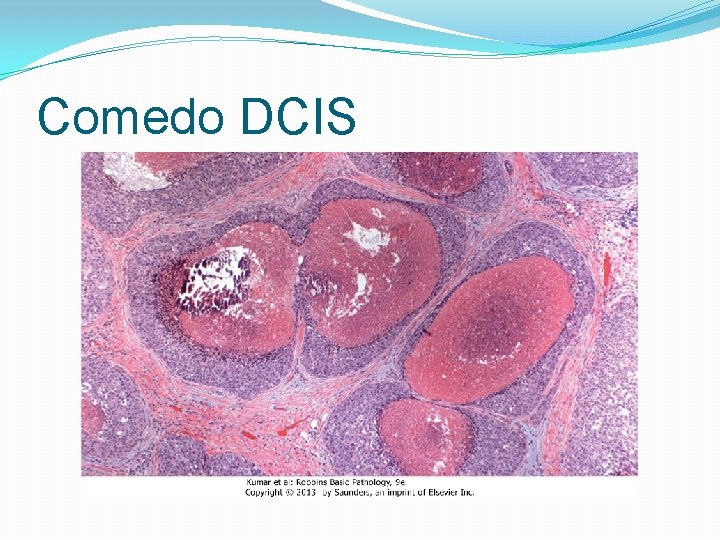 Comedo DCIS

Kumar et al: Robbins Basic Pathology, 9e.
Copyright © 2013 by Saunders, an imprint of Elsevier Inc.